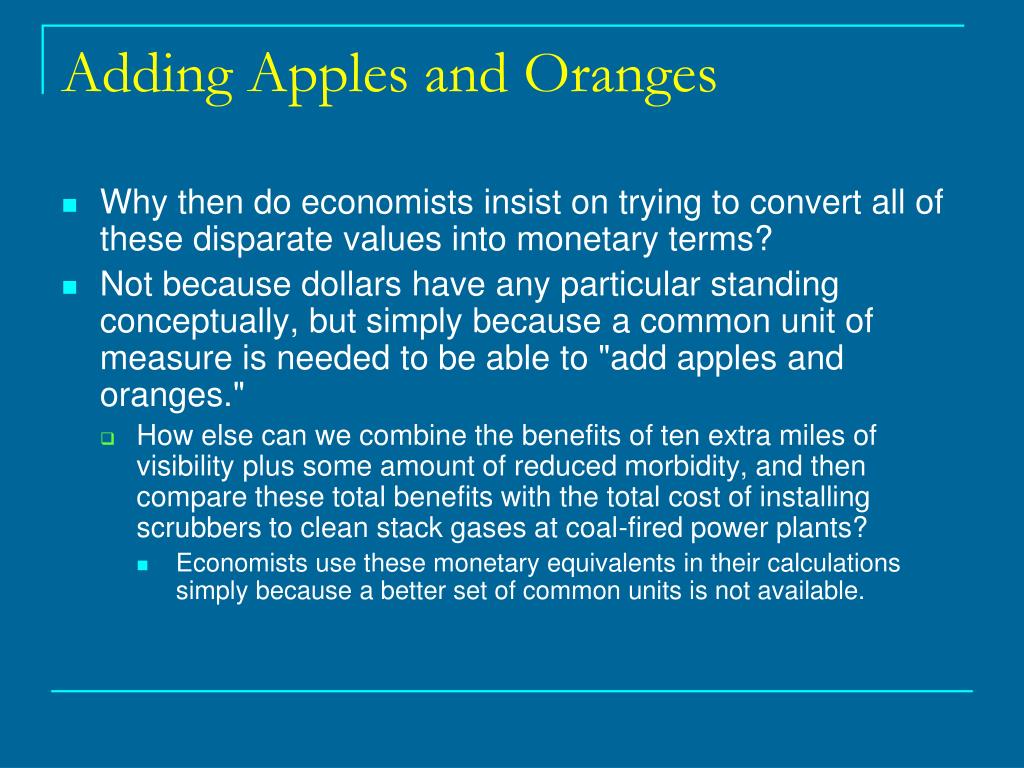 Adding Apples and Oranges

Why then do economists insist on trying to convert all of these disparate values into monetary terms?

Not because dollars have any particular standing conceptually, but simply because a common unit of measure is needed to be able to "add apples and oranges."

How else can we combine the benefits of ten extra miles of visibility plus some amount of reduced morbidity, and then compare these total benefits with the total cost of installing scrubbers to clean stack gases at coal-fired power plants?

Economists use these monetary equivalents in their calculations simply because a better set of common units is not available.